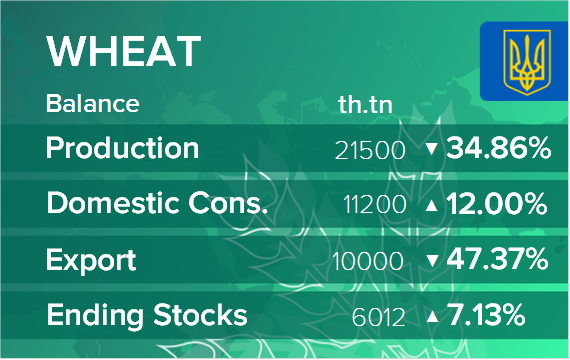 WHEAT

| Balance | th.tn | |
|---|---|---|
| Production | 21500 | ▼ 34.86% |
| Domestic Cons. | 11200 | ▲ 12.00% |
| Export | 10000 | ▼ 47.37% |
| Ending Stocks | 6012 | ▲ 7.13% |